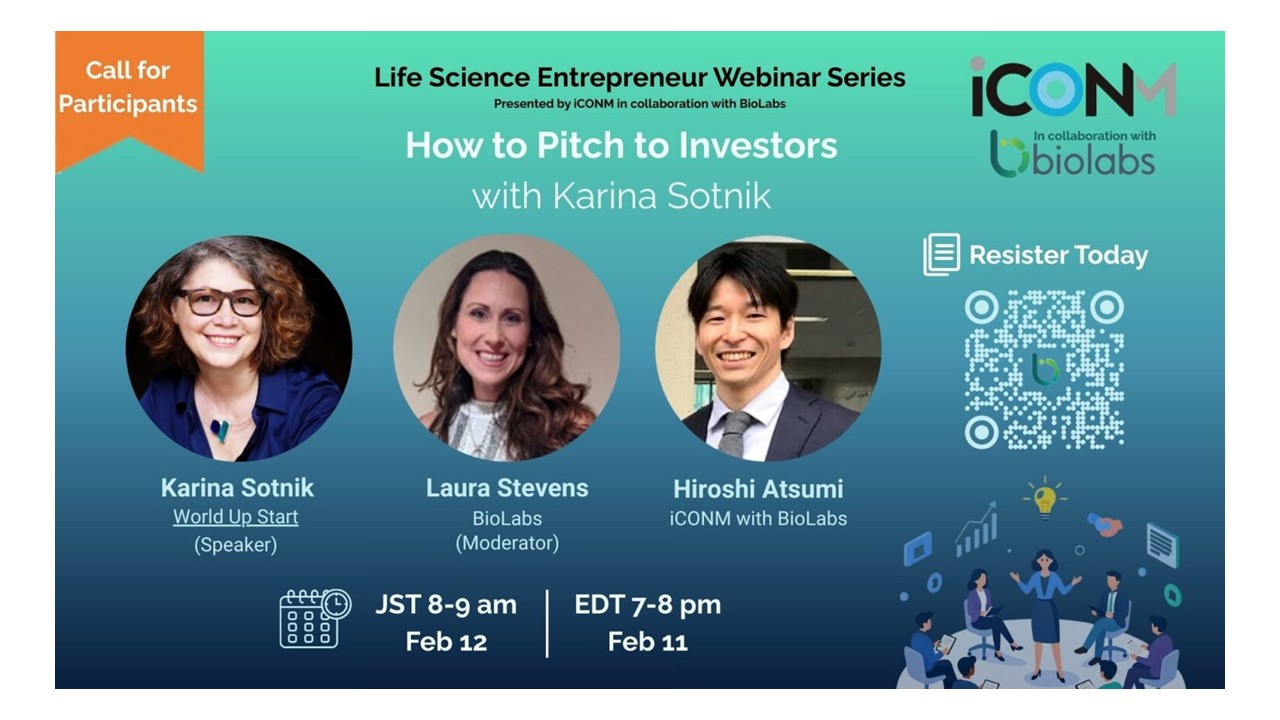 Call for Participants

Life Science Entrepreneur Webinar Series
Presented by iCONM in collaboration with BioLabs

How to Pitch to Investors
with Karina Sotnik

iCONM
In collaboration with
biolabs

Resister Today

Karina Sotnik
World Up Start
(Speaker)

Laura Stevens
BioLabs
(Moderator)

Hiroshi Atsumi
iCONM with BioLabs

JST 8-9 am
Feb 12

EDT 7-8 pm
Feb 11